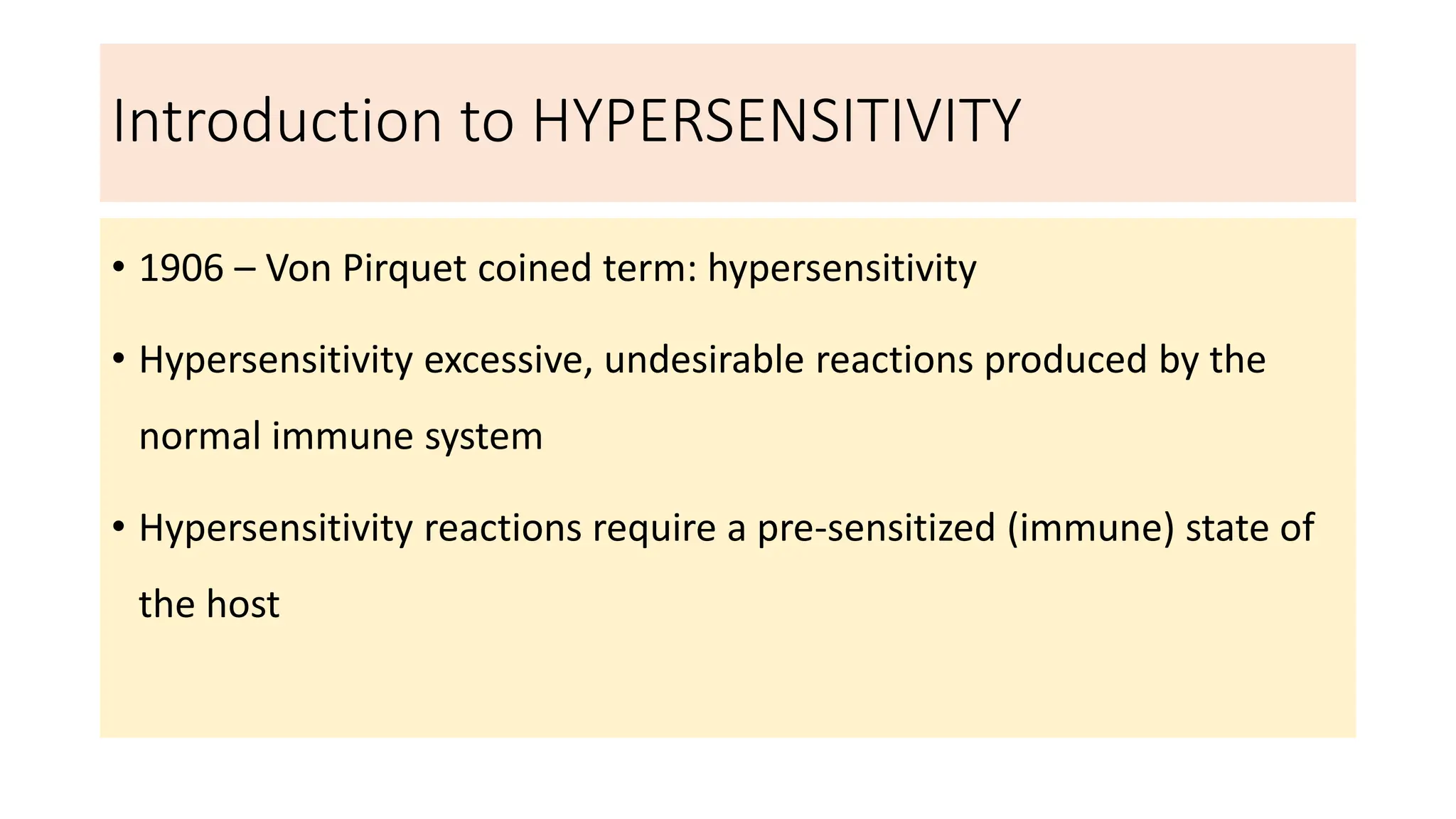 Introduction to HYPERSENSITIVITY

• 1906 – Von Pirquet coined term: hypersensitivity

• Hypersensitivity excessive, undesirable reactions produced by the normal immune system

• Hypersensitivity reactions require a pre-sensitized (immune) state of the host